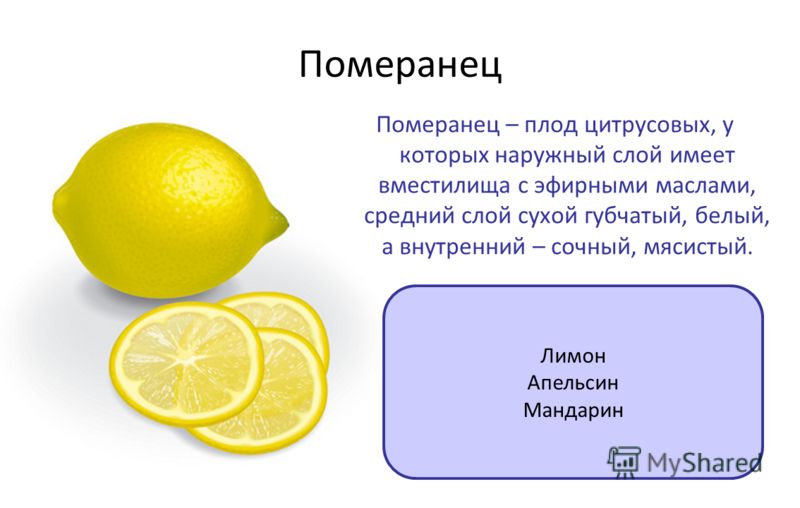 Померанец

Померанец – плод цитрусовых, у которых наружный слой имеет вместилища с эфирными маслами, средний слой сухой губчатый, белый, а внутренний – сочный, мясистый.

Лимон
Апельсин
Мандарин

MyShared